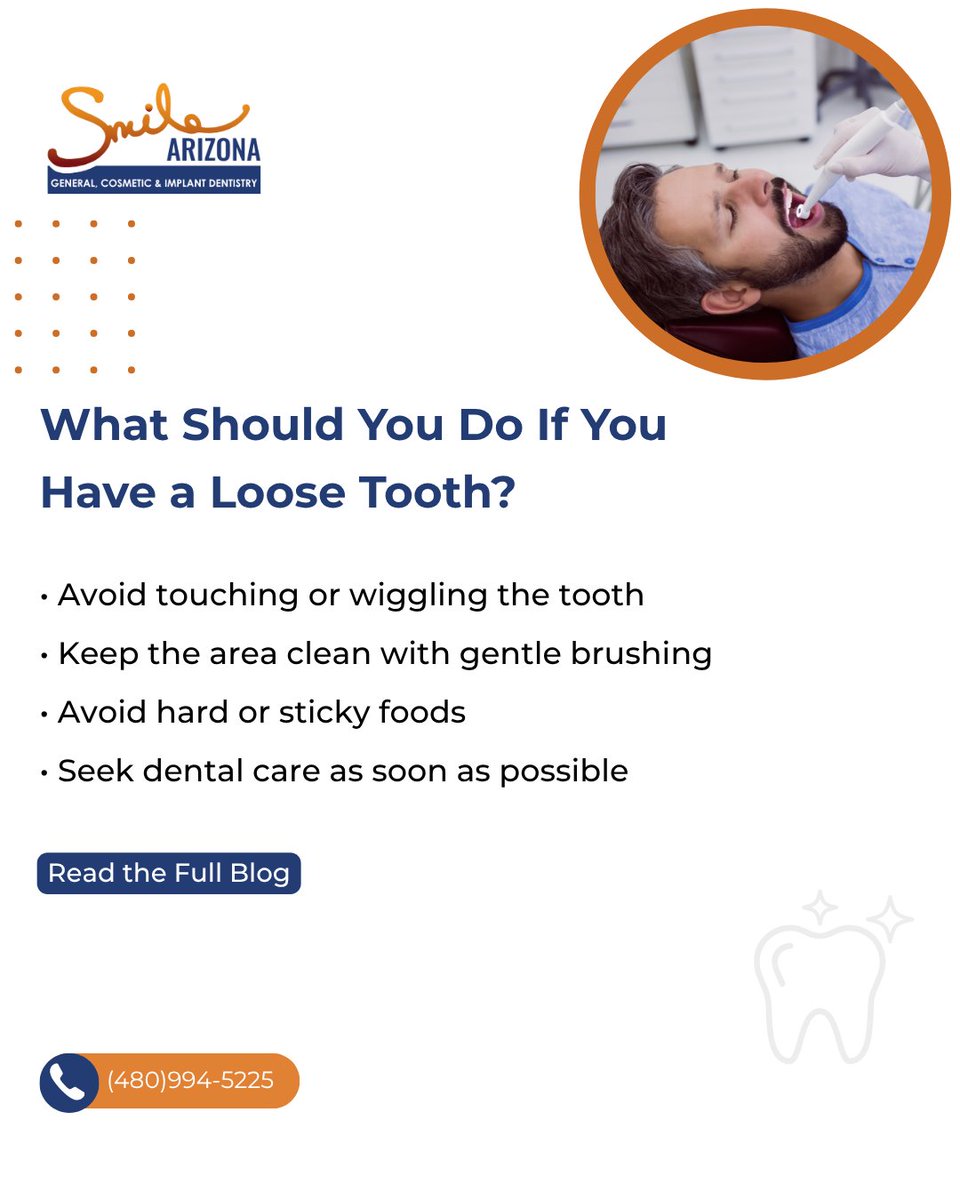 Smile ARIZONA
GENERAL, COSMETIC & IMPLANT DENTISTRY

What Should You Do If You Have a Loose Tooth?

• Avoid touching or wiggling the tooth
• Keep the area clean with gentle brushing
• Avoid hard or sticky foods
• Seek dental care as soon as possible

Read the Full Blog

(480)994-5225